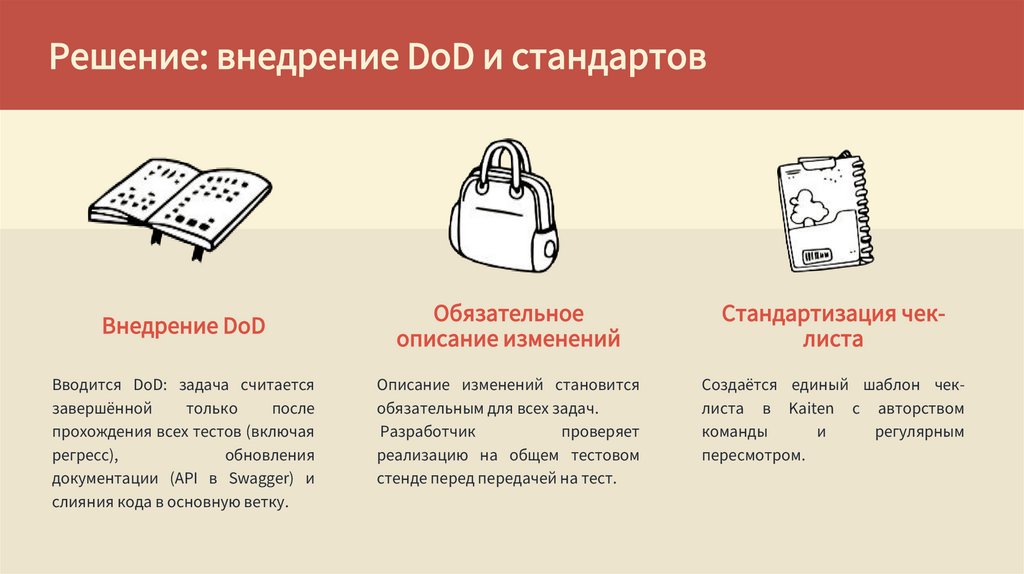 Решение: внедрение DoD и стандартов

Внедрение DoD

Вводится DoD: задача считается завершённой только после прохождения всех тестов (включая регресс), обновления документации (API в Swagger) и слияния кода в основную ветку.

Обязательное описание изменений

Описание изменений становится обязательным для всех задач.
Разработчик проверяет реализацию на общем тестовом стенде перед передачей на тест.

Стандартизация чек-листа

Создаётся единый шаблон чек-листа в Kaiten с авторством команды и регулярным пересмотром.